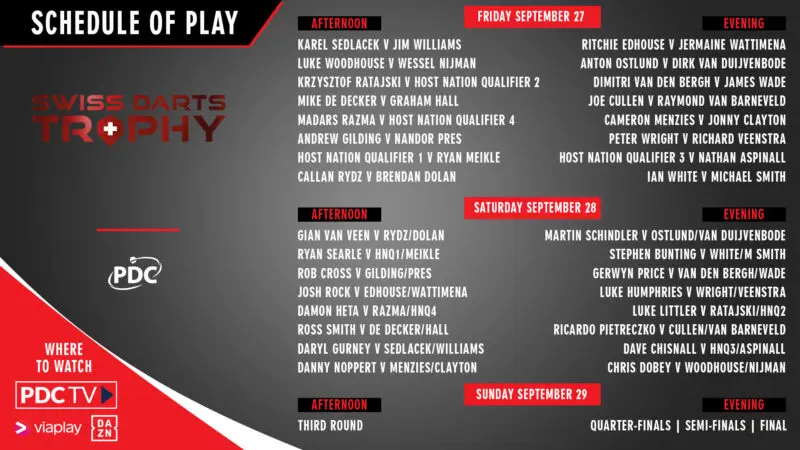 SCHEDULE OF PLAY

SWISS DARTS TROPHY

PDC

WHERE TO WATCH

PDC TV

viaplay

DAZN

FRIDAY SEPTEMBER 27

AFTERNOON

KAREL SEDLACEK V JIM WILLIAMS
LUKE WOODHOUSE V WESSEL NIJMAN
KRZYSZTOF RATAJSKI V HOST NATION QUALIFIER 2
MIKE DE DECKER V GRAHAM HALL
MADARS RAZMA V HOST NATION QUALIFIER 4
ANDREW GILDING V NANDOR PRES
HOST NATION QUALIFIER 1 V RYAN MEIKLE
CALLAN RYDZ V BRENDAN DOLAN

EVENING

RITCHIE EDHOUSE V JERMAINE WATTIMENA
ANTON OSTLUND V DIRK VAN DUIJVENBODE
DIMITRI VAN DEN BERGH V JAMES WADE
JOE CULLEN V RAYMOND VAN BARNEVELD
CAMERON MENZIES V JONNY CLAYTON
PETER WRIGHT V RICHARD VEENSTRA
HOST NATION QUALIFIER 3 V NATHAN ASPINALL
IAN WHITE V MICHAEL SMITH

SATURDAY SEPTEMBER 28

AFTERNOON

GIAN VAN VEEN V RYDZ/DOLAN
RYAN SEARLE V HNQ1/MEIKLE
ROB CROSS V GILDING/PRES
JOSH ROCK V EDHOUSE/WATTIMENA
DAMON HETA V RAZMA/HNQ4
ROSS SMITH V DE DECKER/HALL
DARYL GURNEY V SEDLACEK/WILLIAMS
DANNY NOPPERT V MENZIES/CLAYTON

EVENING

MARTIN SCHINDLER V OSTLUND/VAN DUIJVENBODE
STEPHEN BUNTING V WHITE/M SMITH
GERWYN PRICE V VAN DEN BERGH/WADE
LUKE HUMPHRIES V WRIGHT/VEENSTRA
LUKE LITTLER V RATAJSKI/HNQ2
RICARDO PIETRECZKO V CULLEN/VAN BARNEVELD
DAVE CHISNALL V HNQ3/ASPINALL
CHRIS DOBEY V WOODHOUSE/NIJMAN

SUNDAY SEPTEMBER 29

AFTERNOON

THIRD ROUND

EVENING

QUARTER-FINALS | SEMI-FINALS | FINAL